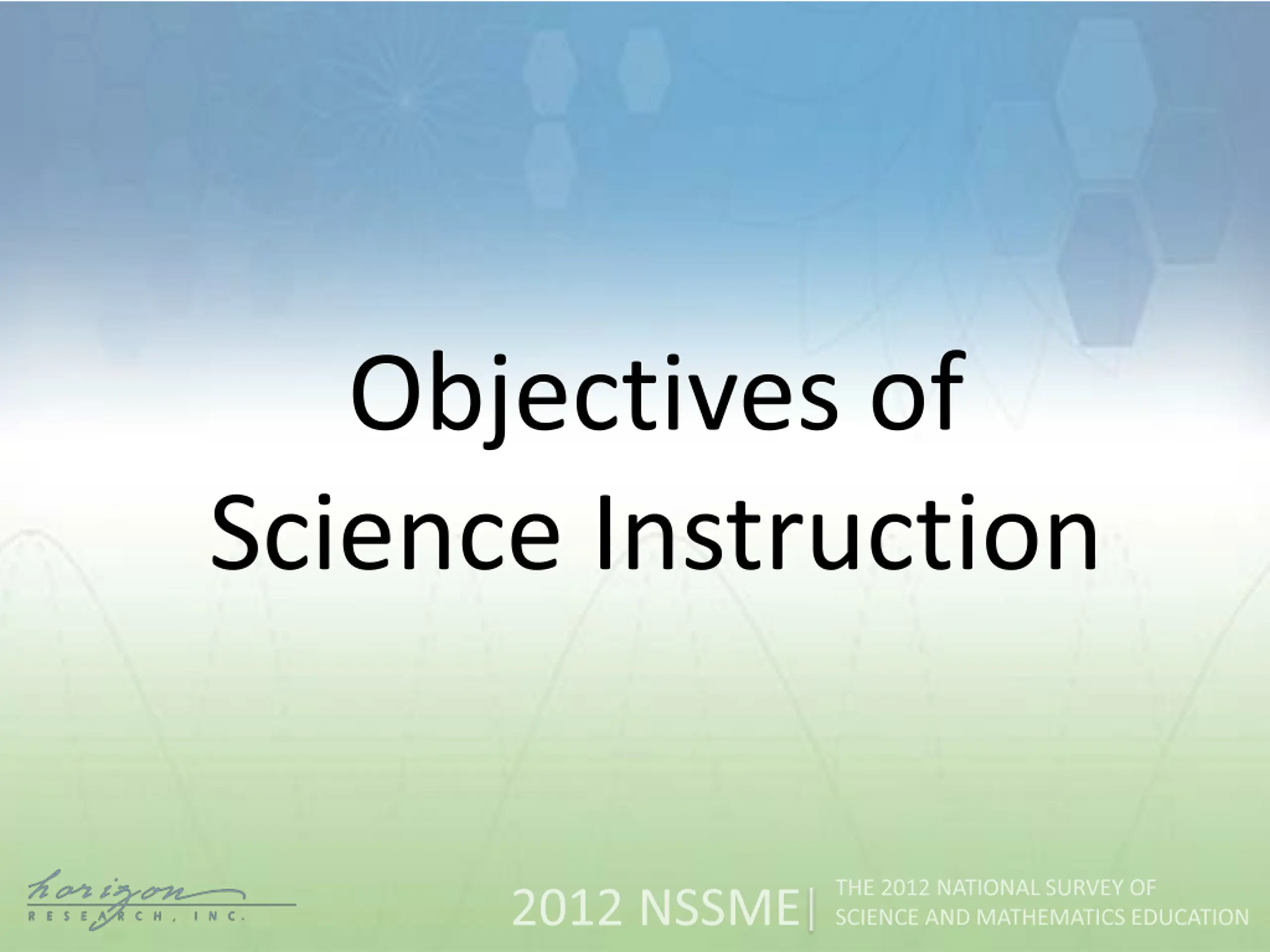 Objectives of
Science Instruction

horizon
RESEARCH, INC.

2012 NSSME | THE 2012 NATIONAL SURVEY OF SCIENCE AND MATHEMATICS EDUCATION